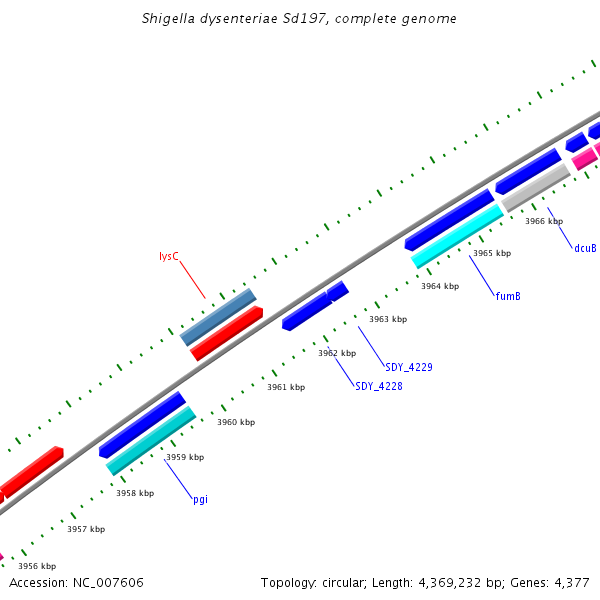 Shigella dysenteriae Sd197, complete genome

lysC

3966 kbp

dcuB

3965 kbp

3964 kbp

fumB

3963 kbp

3962 kbp

SDY_4229

SDY_4228

3961 kbp

3960 kbp

3959 kbp

3958 kbp

pgi

3957 kbp

3956 kbp

Accession: NC_007606

Topology: circular; Length: 4,369,232 bp; Genes: 4,377